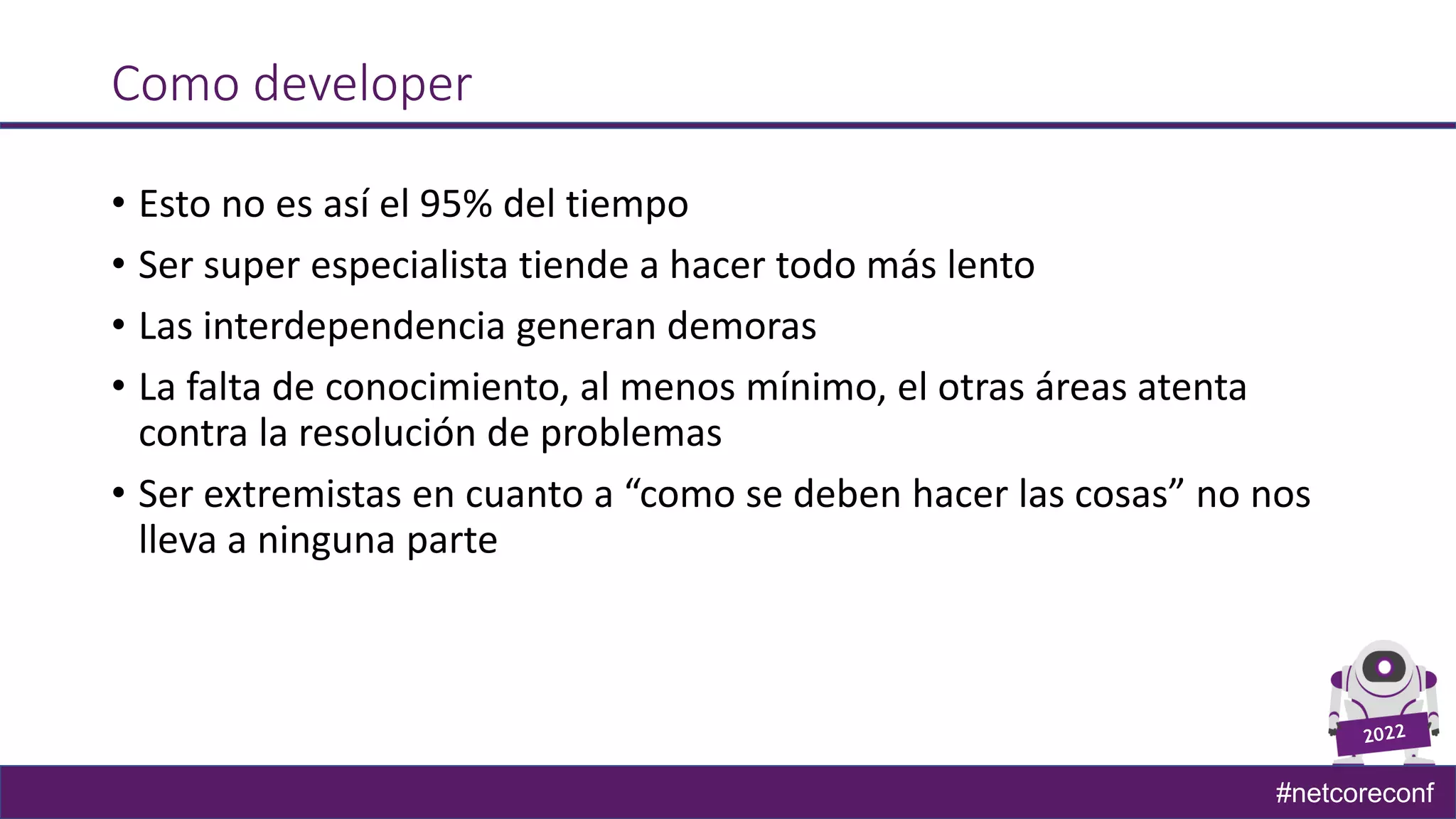 Como developer

• Esto no es así el 95% del tiempo
• Ser super especialista tiende a hacer todo más lento
• Las interdependencia generan demoras
• La falta de conocimiento, al menos mínimo, el otras áreas atenta contra la resolución de problemas
• Ser extremistas en cuanto a “como se deben hacer las cosas” no nos lleva a ninguna parte

2022

#netcoreconf